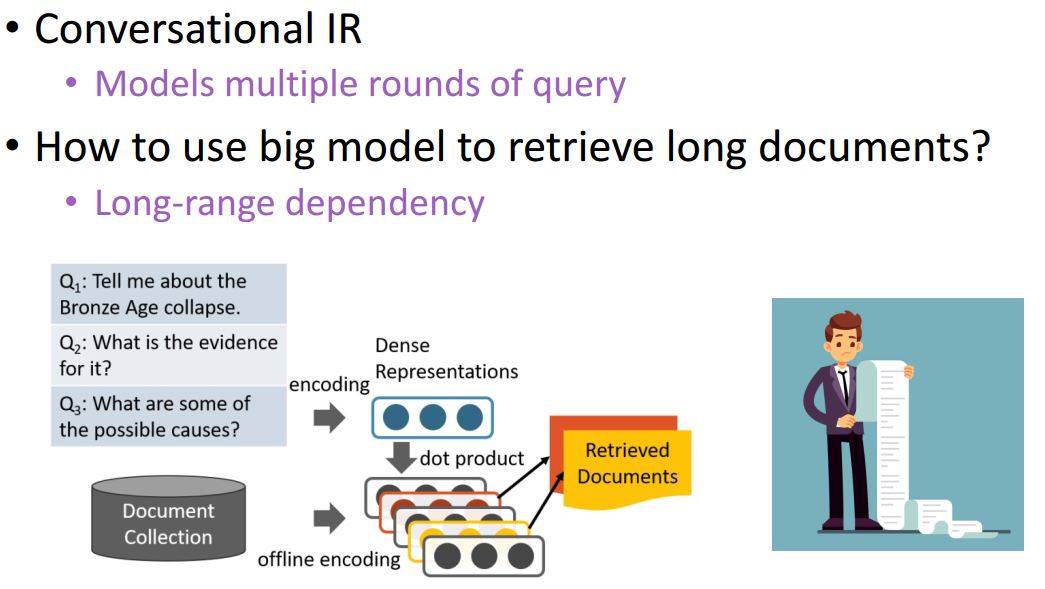 • Conversational IR
  • Models multiple rounds of query

• How to use big model to retrieve long documents?
  • Long-range dependency

$Q_1$: Tell me about the Bronze Age collapse.

$Q_2$: What is the evidence for it?

$Q_3$: What are some of the possible causes?

encoding

Dense Representations

dot product

Retrieved Documents

Document Collection

offline encoding